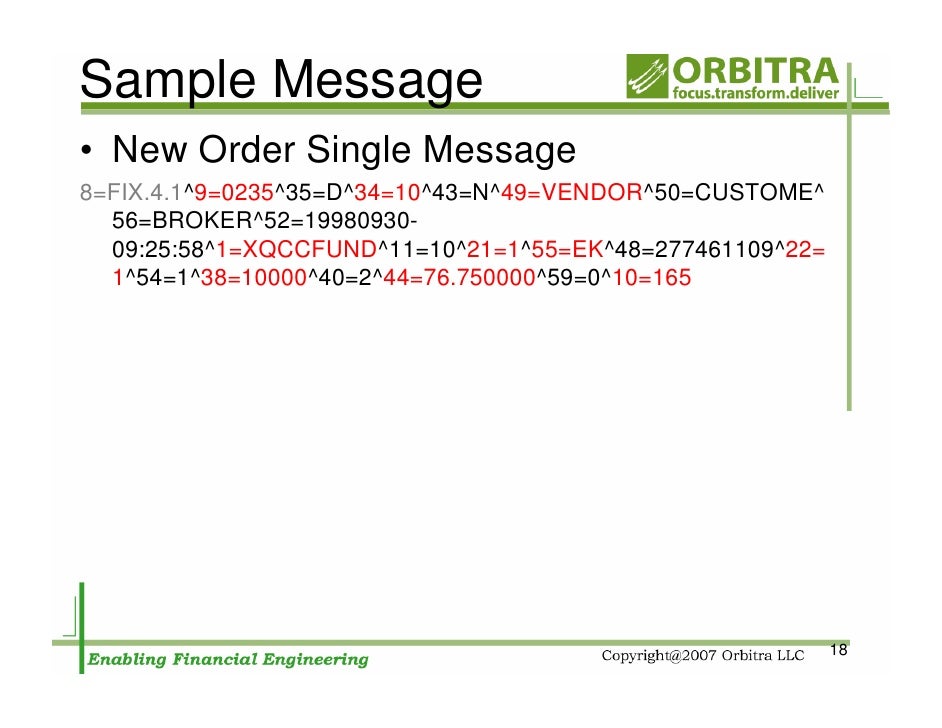 Sample Message

ORBITRA
focus.transform.deliver

• New Order Single Message

8=FIX.4.1^9=0235^35=D^34=10^43=N^49=VENDOR^50=CUSTOME^56=BROKER^52=19980930-09:25:58^1=XQCCFUND^11=10^21=1^55=EK^48=277461109^22=1^54=1^38=10000^40=2^44=76.750000^59=0^10=165

Enabling Financial Engineering

Copyright@2007 Orbitra LLC

18